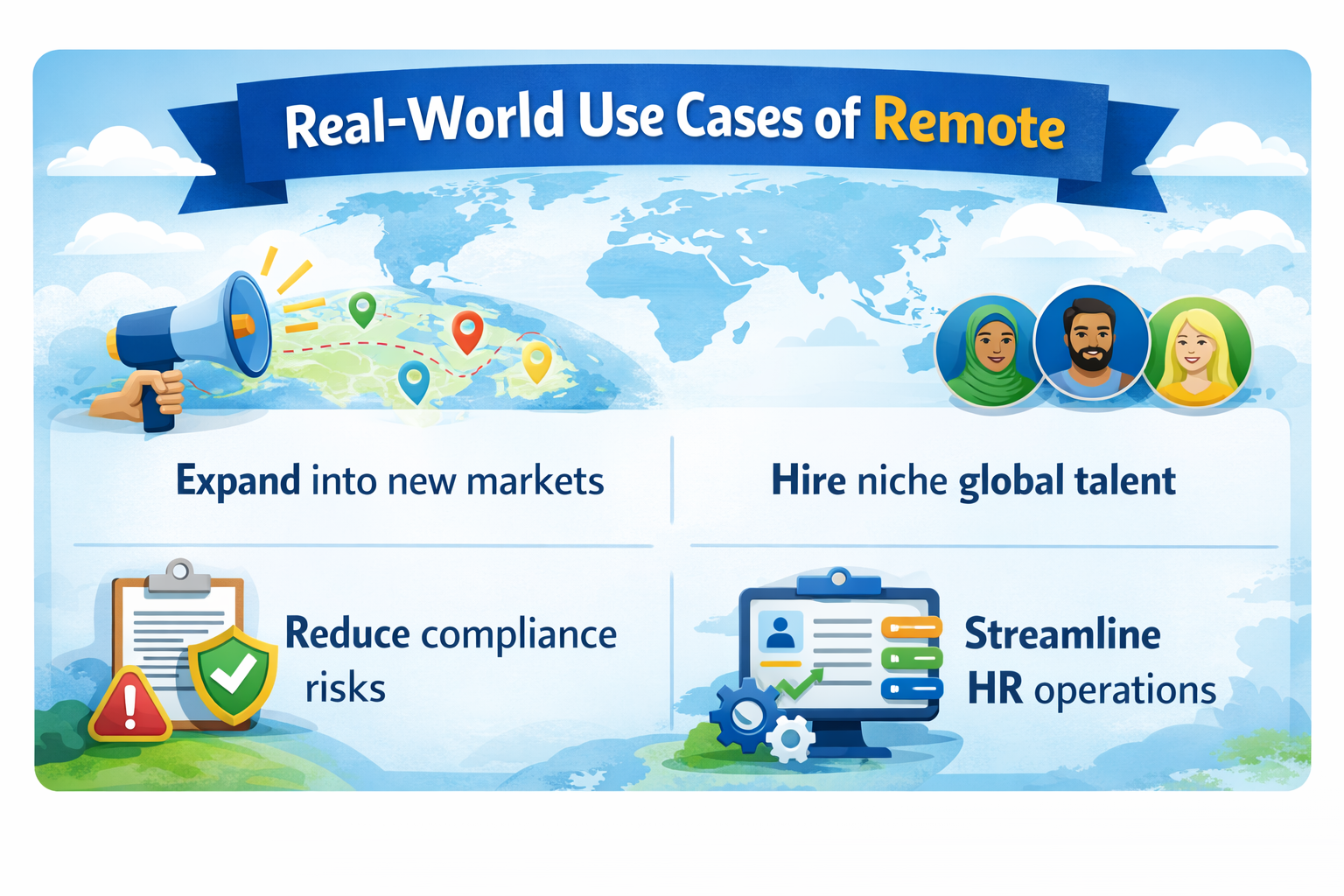 Real-World Use Cases of Remote

Expand into new markets

Hire niche global talent

Reduce compliance risks

Streamline HR operations